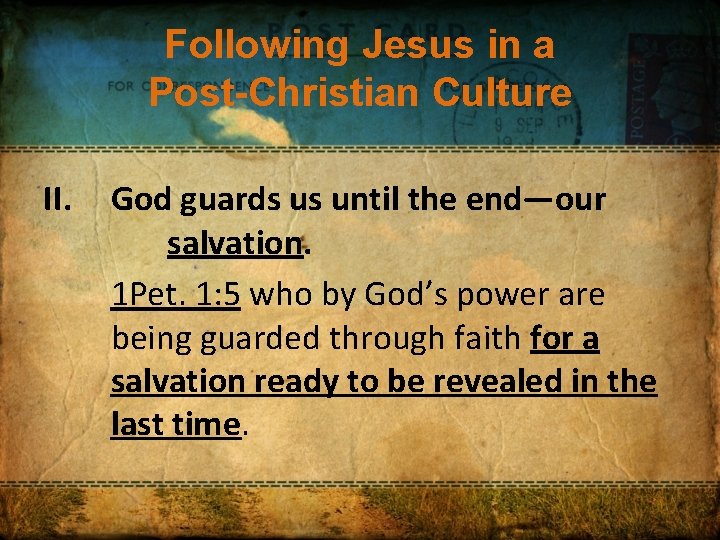 POST CARD

FOR CORRESPONDENCE

POSTAGE

9 SEP

Following Jesus in a Post-Christian Culture

II. God guards us until the end—our salvation.

1Pet. 1:5 who by God's power are being guarded through faith for a salvation ready to be revealed in the last time.